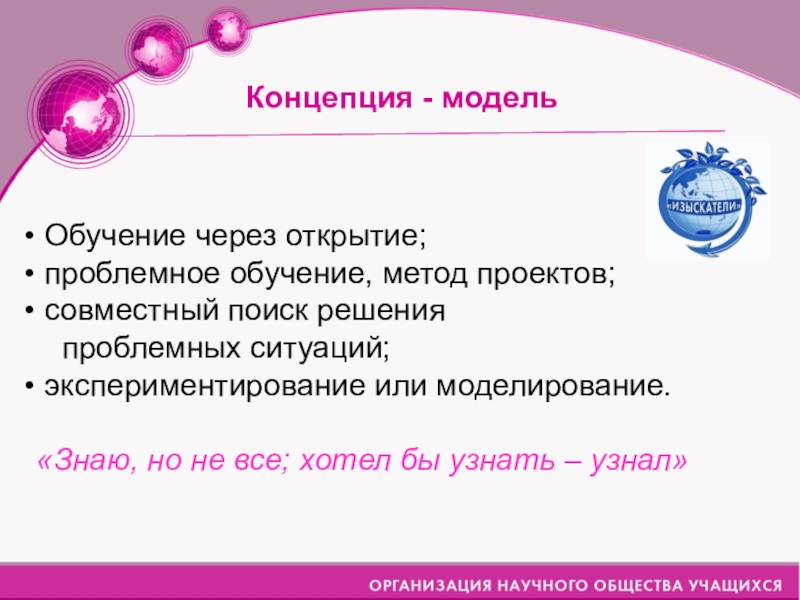 Концепция - модель

«ИЗЫСКАТЕЛИ»

• Обучение через открытие;
• проблемное обучение, метод проектов;
• совместный поиск решения проблемных ситуаций;
• экспериментирование или моделирование.

«Знаю, но не все; хотел бы узнать – узнал»

ОРГАНИЗАЦИЯ НАУЧНОГО ОБЩЕСТВА УЧАЩИХСЯ